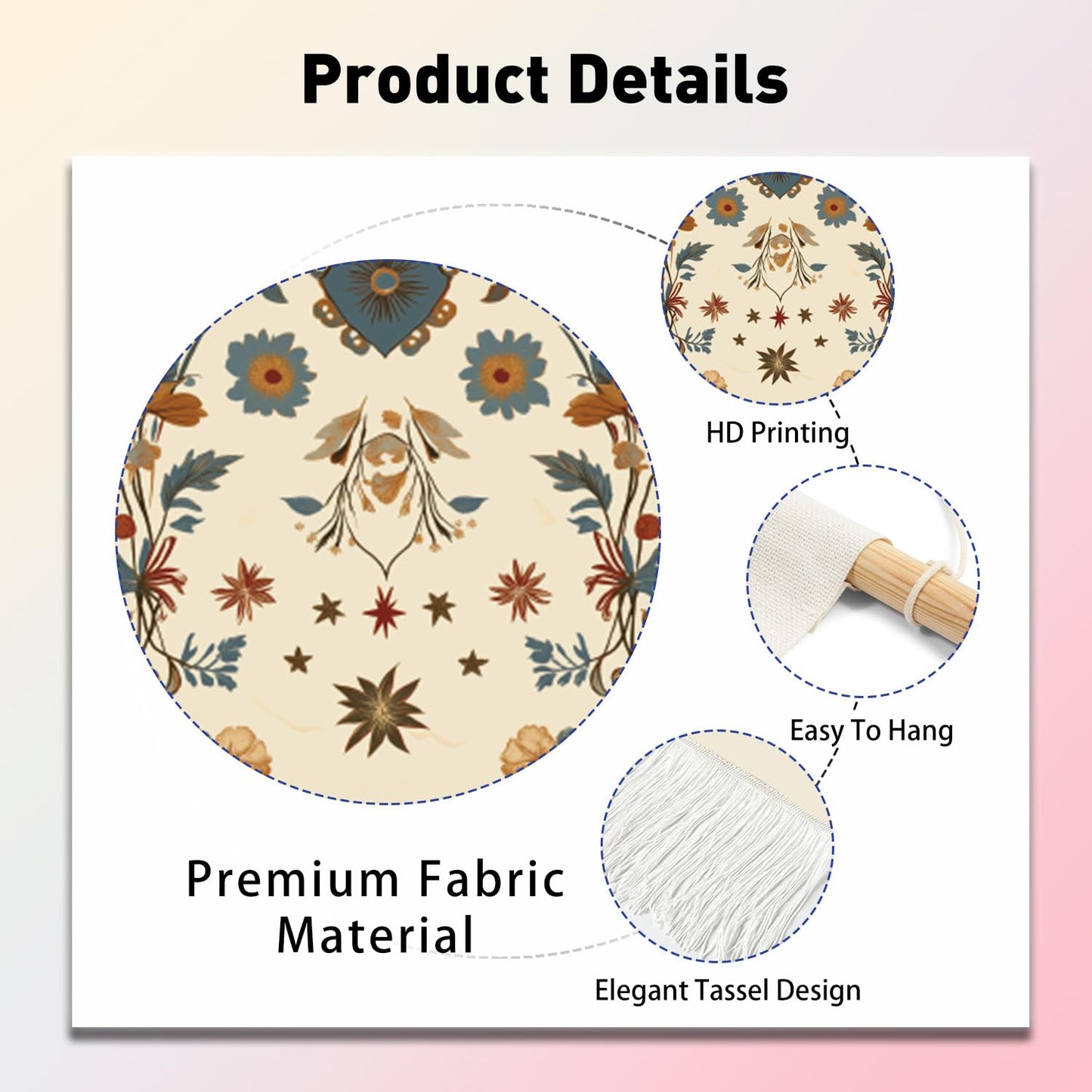 Product Details

HD Printing

Easy To Hang

Premium Fabric Material

Elegant Tassel Design